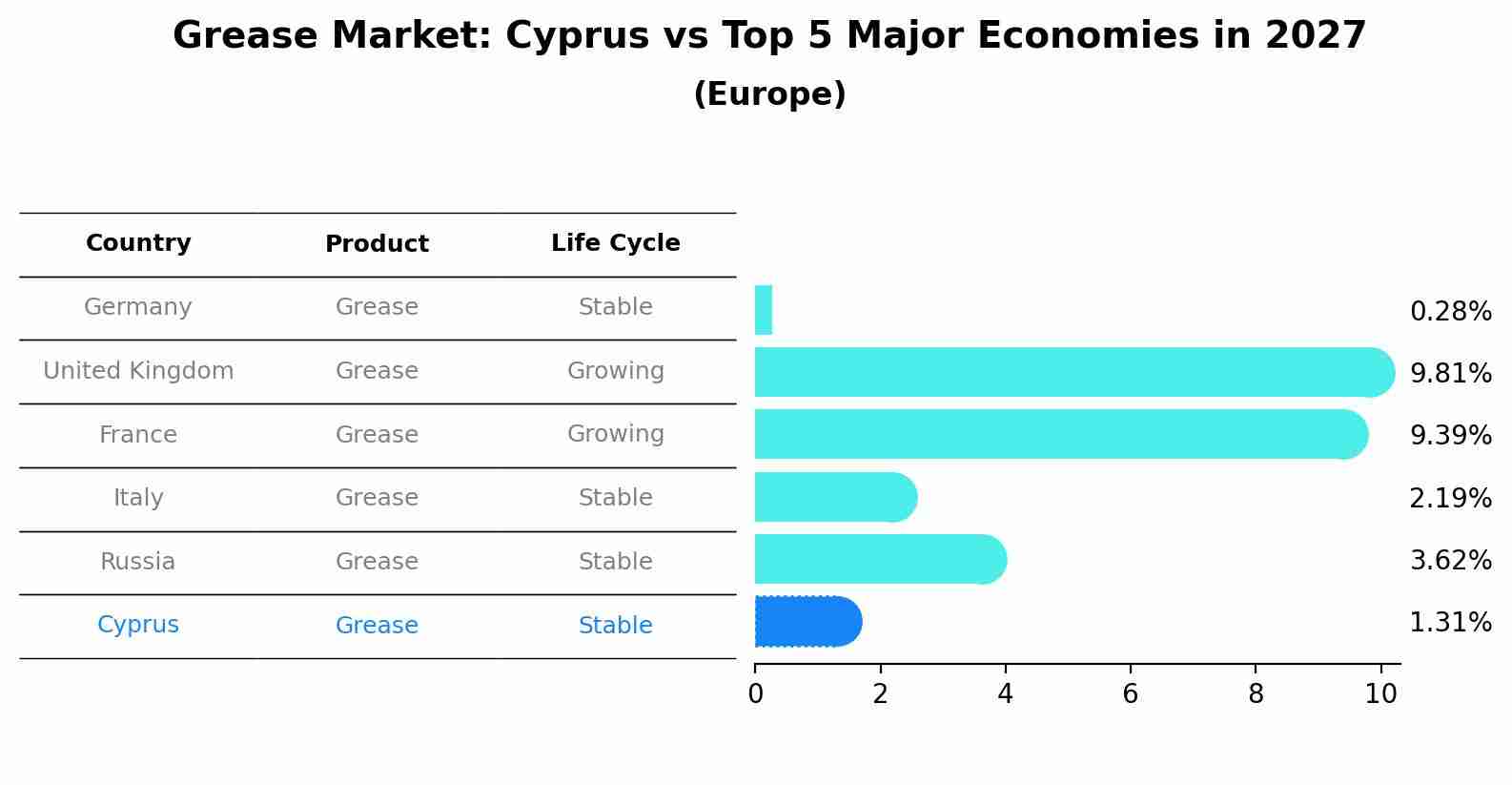 Grease Market: Cyprus vs Top 5 Major Economies in 2027
(Europe)

| Country | Product | Life Cycle |
|---|---|---|
| Germany | Grease | Stable |
| United Kingdom | Grease | Growing |
| France | Grease | Growing |
| Italy | Grease | Stable |
| Russia | Grease | Stable |
| Cyprus | Grease | Stable |

0.28%
9.81%
9.39%
2.19%
3.62%
1.31%

0 2 4 6 8 10